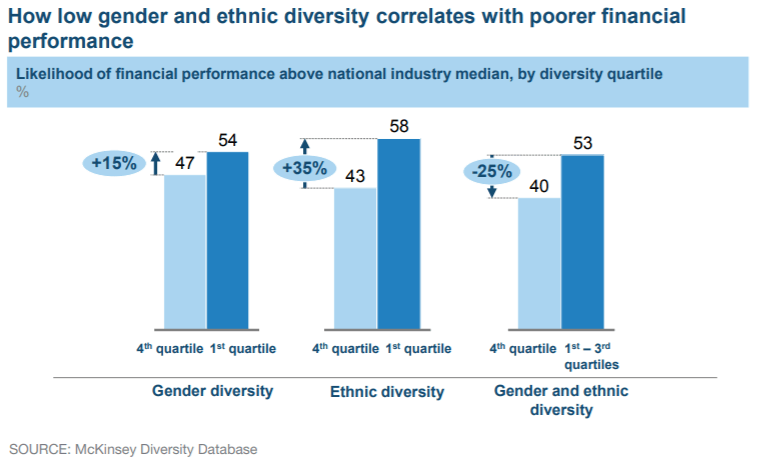 How low gender and ethnic diversity correlates with poorer financial performance

Likelihood of financial performance above national industry median, by diversity quartile
%

+15%
47
54
4$^{th}$ quartile
1$^{st}$ quartile
Gender diversity

+35%
43
58
4$^{th}$ quartile
1$^{st}$ quartile
Ethnic diversity

-25%
40
53
4$^{th}$ quartile
1$^{st}$ – 3$^{rd}$ quartiles
Gender and ethnic diversity

SOURCE: McKinsey Diversity Database